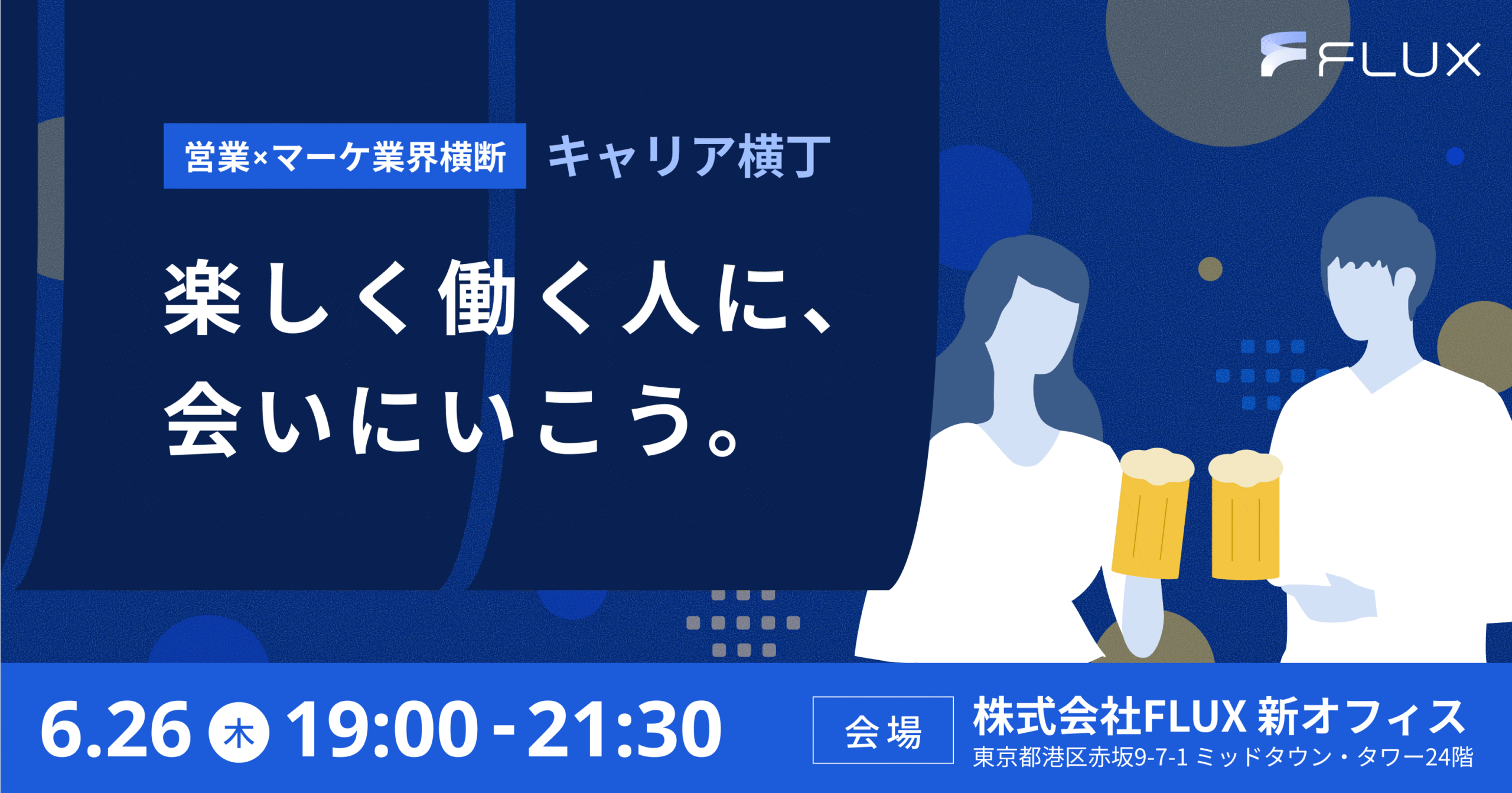 FLUX

営業×マーケ業界横断 キャリア横丁

楽しく働く人に、
会いにいこう。

6.26 木 19:00 - 21:30

会場 株式会社FLUX 新オフィス
東京都港区赤坂9-7-1 ミッドタウン・タワー24階